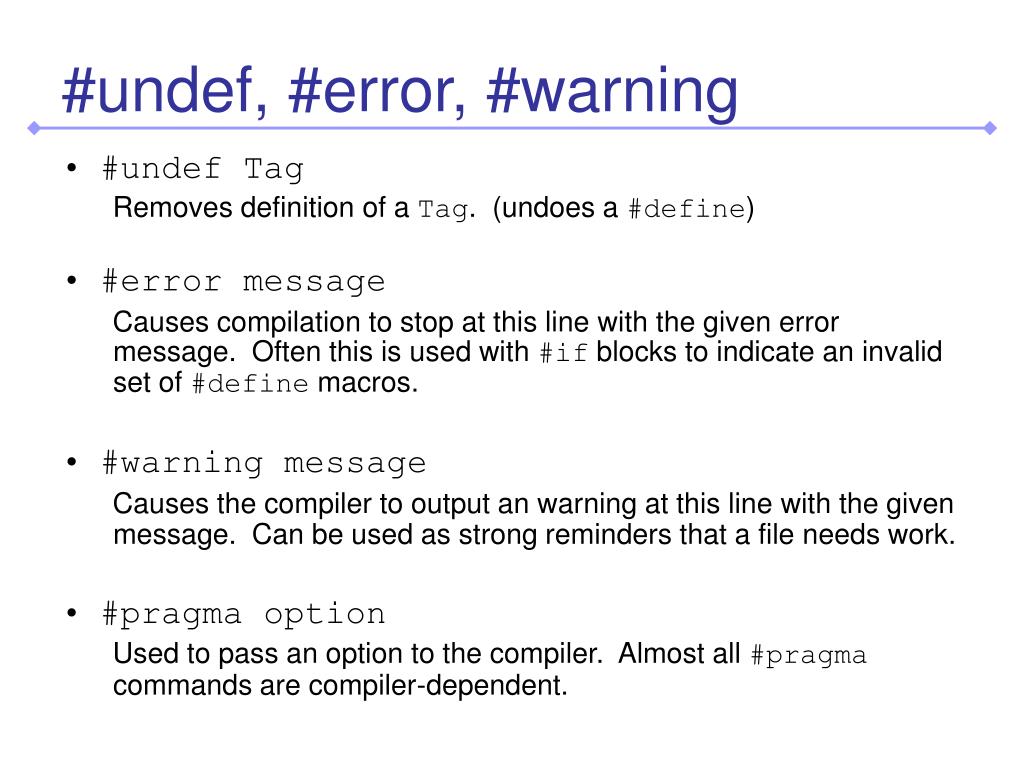 #undef, #error, #warning

• #undef Tag

Removes definition of a Tag. (undoes a #define)

• #error message

Causes compilation to stop at this line with the given error message. Often this is used with #if blocks to indicate an invalid set of #define macros.

• #warning message

Causes the compiler to output an warning at this line with the given message. Can be used as strong reminders that a file needs work.

• #pragma option

Used to pass an option to the compiler. Almost all #pragma commands are compiler-dependent.